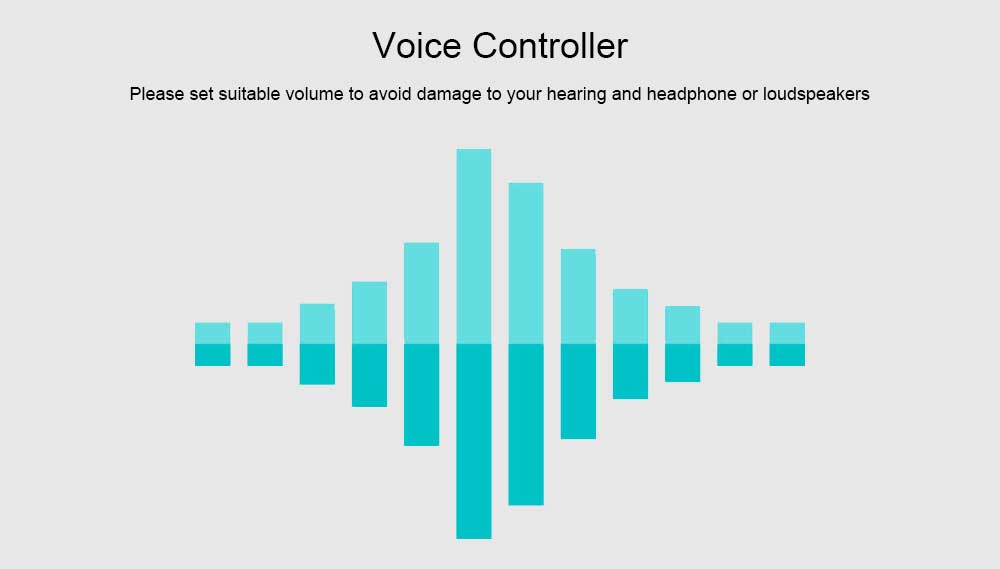 Voice Controller

Please set suitable volume to avoid damage to your hearing and headphone or loudspeakers